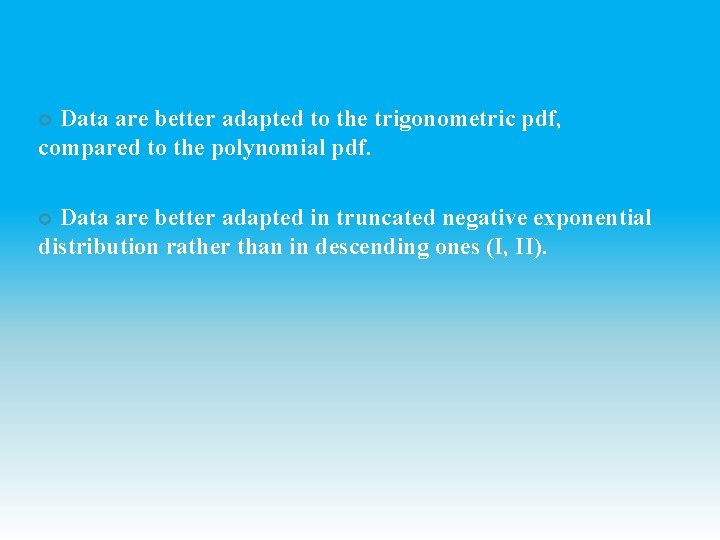 Data are better adapted to the trigonometric pdf, compared to the polynomial pdf.

Data are better adapted in truncated negative exponential distribution rather than in descending ones (I, II).